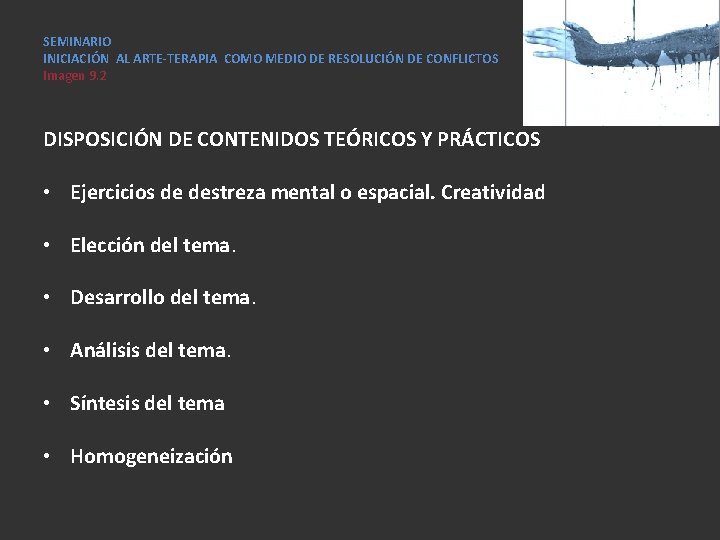 SEMINARIO
INICIACIÓN AL ARTE-TERAPIA COMO MEDIO DE RESOLUCIÓN DE CONFLICTOS
Imagen 9.2

DISPOSICIÓN DE CONTENIDOS TEÓRICOS Y PRÁCTICOS

• Ejercicios de destreza mental o espacial. Creatividad

• Elección del tema.

• Desarrollo del tema.

• Análisis del tema.

• Síntesis del tema

• Homogeneización